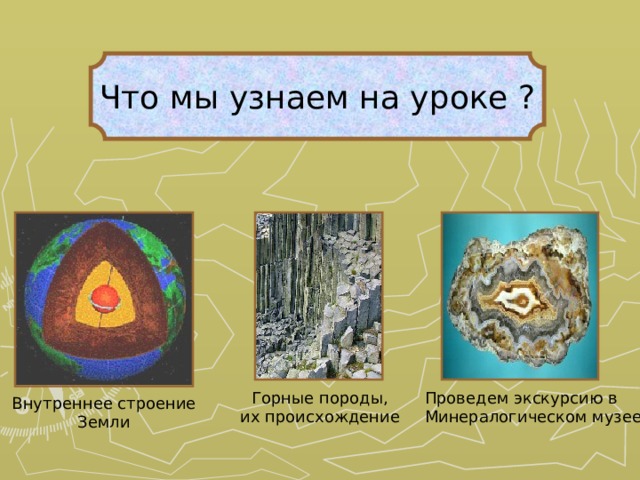 Что мы узнаем на уроке ?

Внутреннее строение Земли

Горные породы, их происхождение

Проведем экскурсию в Минералогическом музее